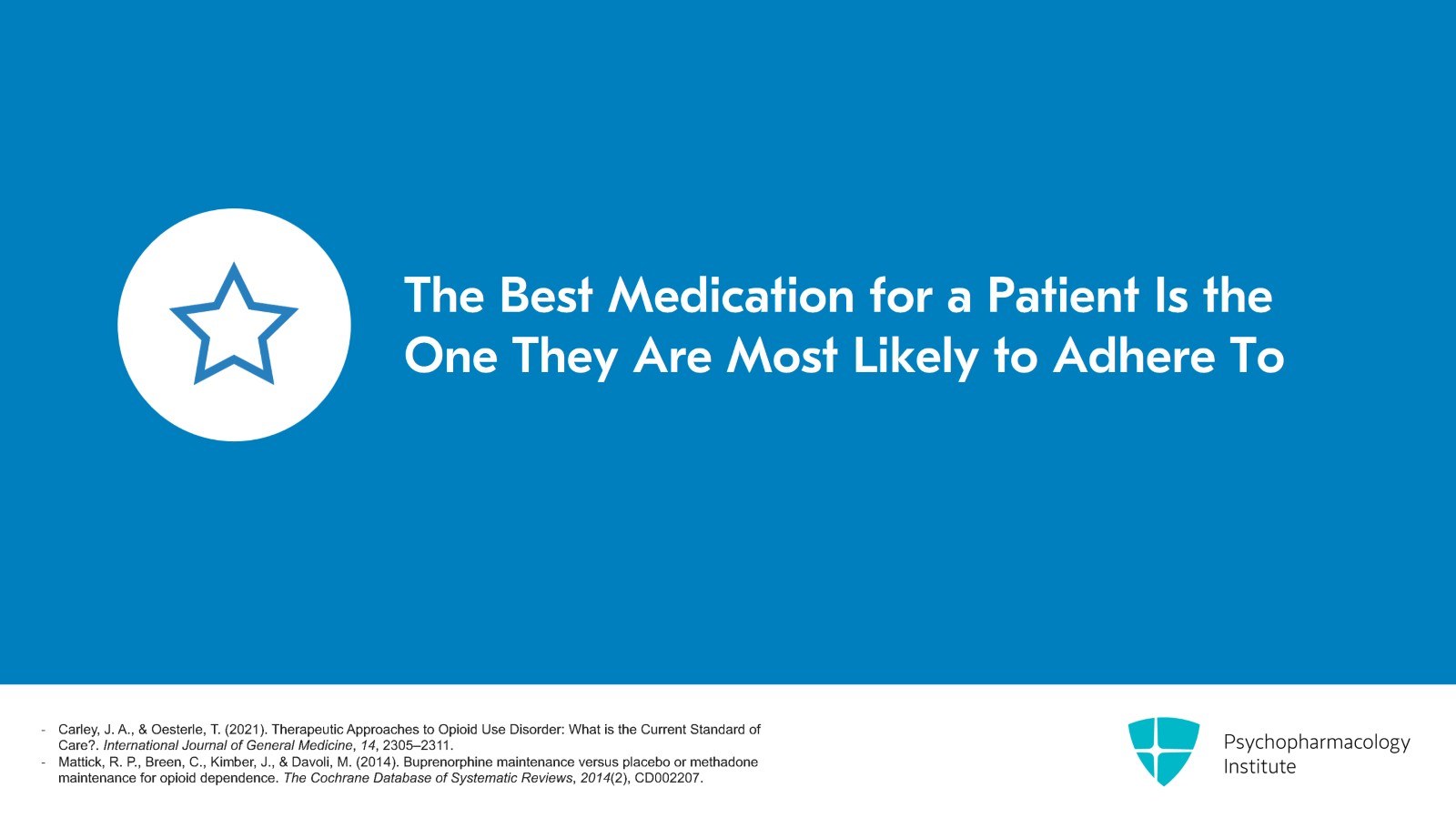 The Best Medication for a Patient Is the One They Are Most Likely to Adhere To

- Carley, J. A., & Oesterle, T. (2021). Therapeutic Approaches to Opioid Use Disorder: What is the Current Standard of Care?. International Journal of General Medicine, 14, 2305–2311.
- Mattick, R. P., Breen, C., Kimber, J., & Davoli, M. (2014). Buprenorphine maintenance versus placebo or methadone maintenance for opioid dependence. The Cochrane Database of Systematic Reviews, 2014(2), CD002207.

Psychopharmacology Institute